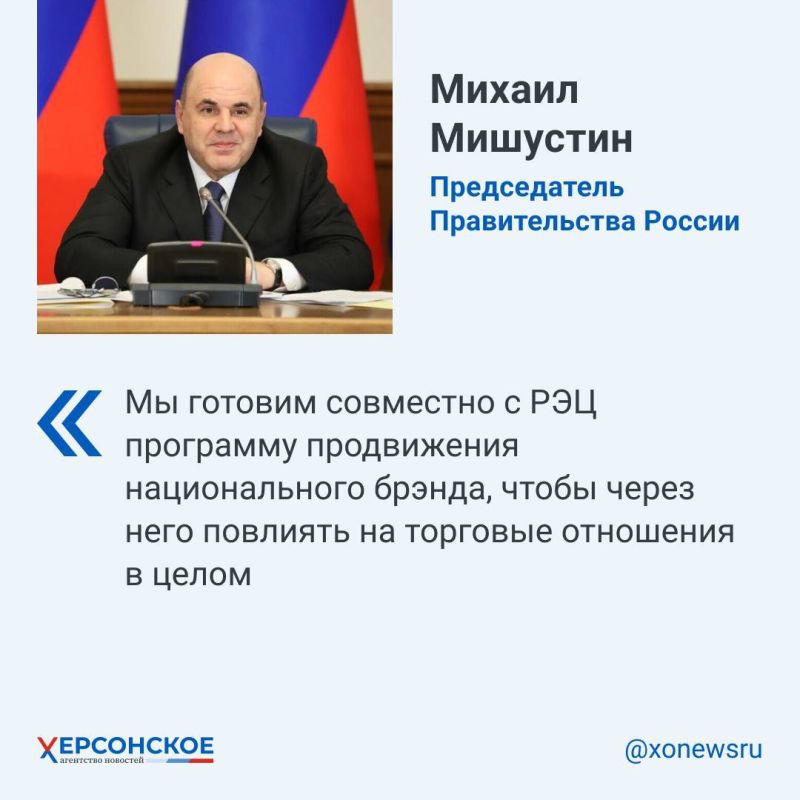 Михаил Мишустин

Председатель Правительства России

«

Мы готовим совместно с РЭЦ программу продвижения национального брэнда, чтобы через него повлиять на торговые отношения в целом

ХЕРСОНСКОЕ агентство новостей

@xonewsru